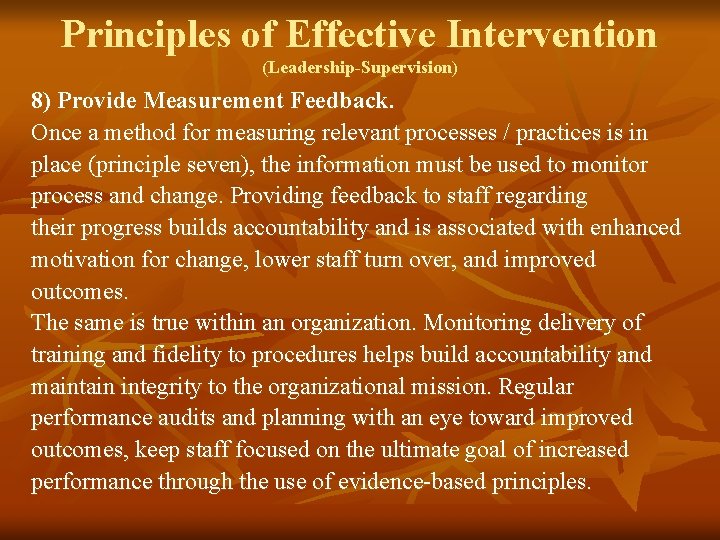 Principles of Effective Intervention
(Leadership-Supervision)

8) Provide Measurement Feedback.
Once a method for measuring relevant processes / practices is in place (principle seven), the information must be used to monitor process and change. Providing feedback to staff regarding their progress builds accountability and is associated with enhanced motivation for change, lower staff turn over, and improved outcomes.
The same is true within an organization. Monitoring delivery of training and fidelity to procedures helps build accountability and maintain integrity to the organizational mission. Regular performance audits and planning with an eye toward improved outcomes, keep staff focused on the ultimate goal of increased performance through the use of evidence-based principles.